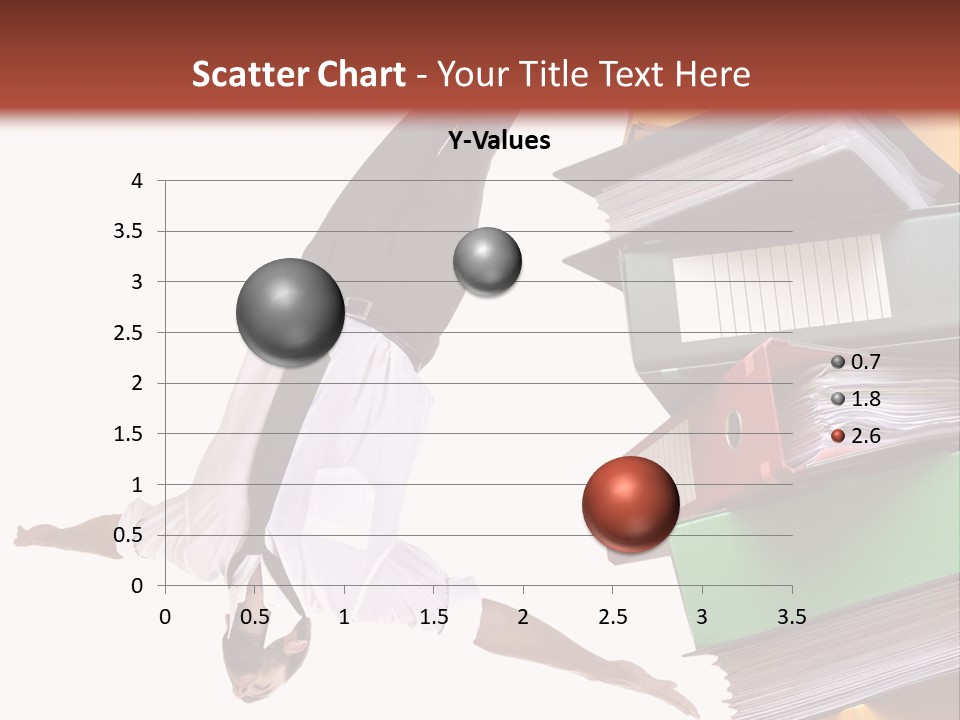 Scatter Chart - Your Title Text Here

Y-Values

4
3.5
3
2.5
2
1.5
1
0.5
0

0 0.5 1 1.5 2 2.5 3 3.5

0.7
1.8
2.6